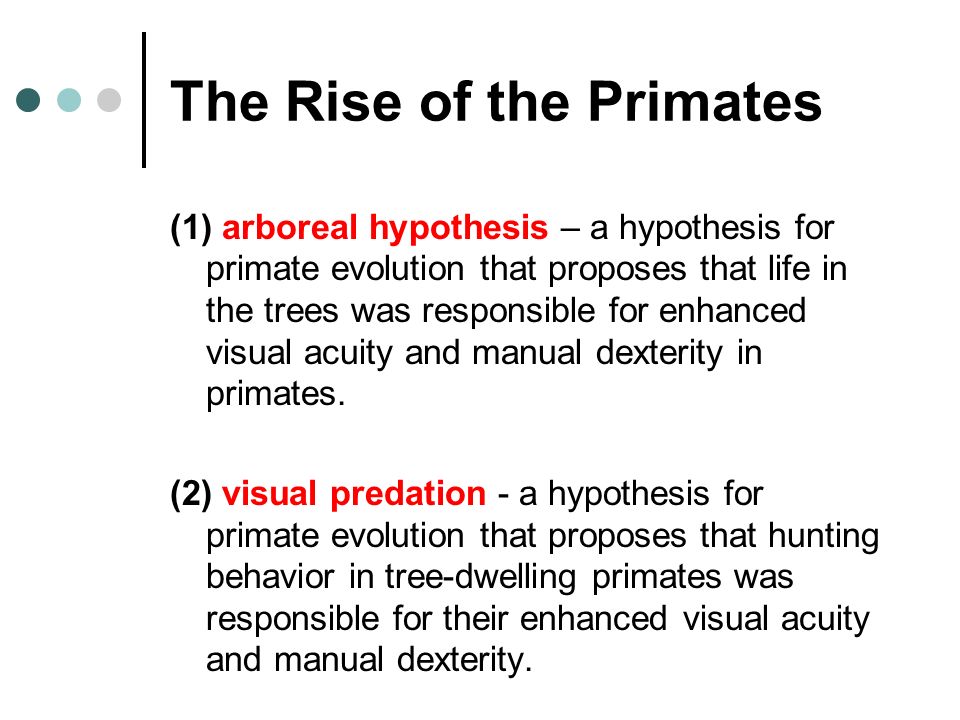 The Rise of the Primates

(1) arboreal hypothesis – a hypothesis for primate evolution that proposes that life in the trees was responsible for enhanced visual acuity and manual dexterity in primates.

(2) visual predation - a hypothesis for primate evolution that proposes that hunting behavior in tree-dwelling primates was responsible for their enhanced visual acuity and manual dexterity.